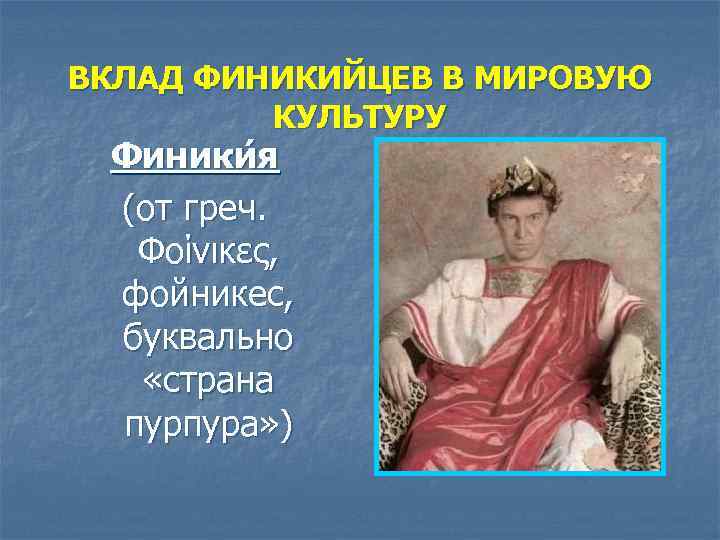 ВКЛАД ФИНИКИЙЦЕВ В МИРОВУЮ КУЛЬТУРУ

Финики́я

(от греч. Φοίνικες, фойникес, буквально «страна пурпура»)